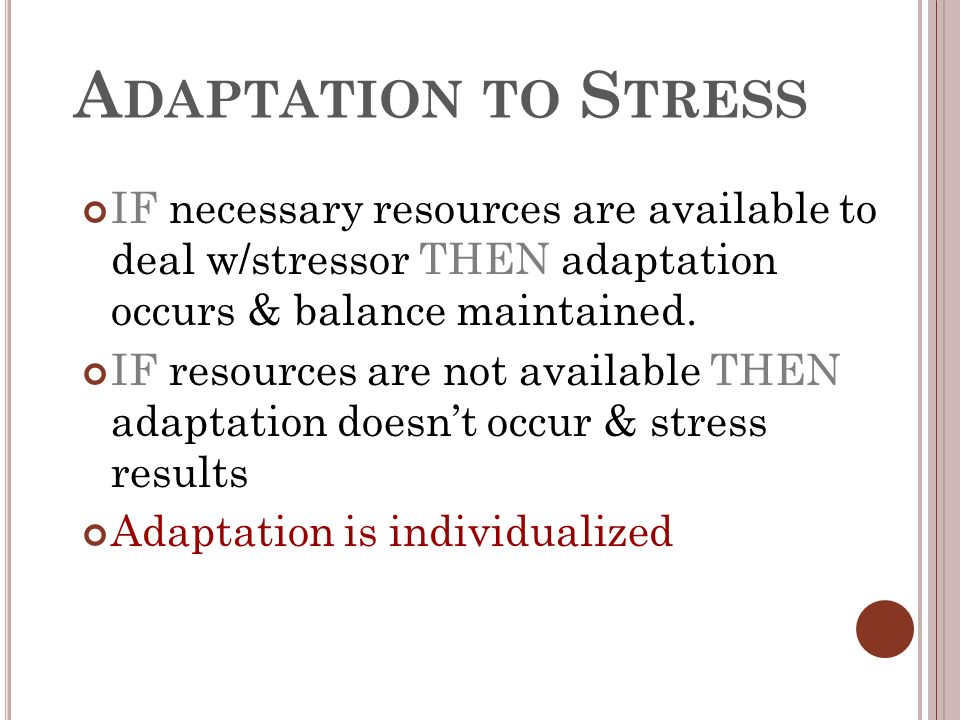 ADAPTATION TO STRESS

IF necessary resources are available to deal w/stressor THEN adaptation occurs & balance maintained.

IF resources are not available THEN adaptation doesn’t occur & stress results

Adaptation is individualized